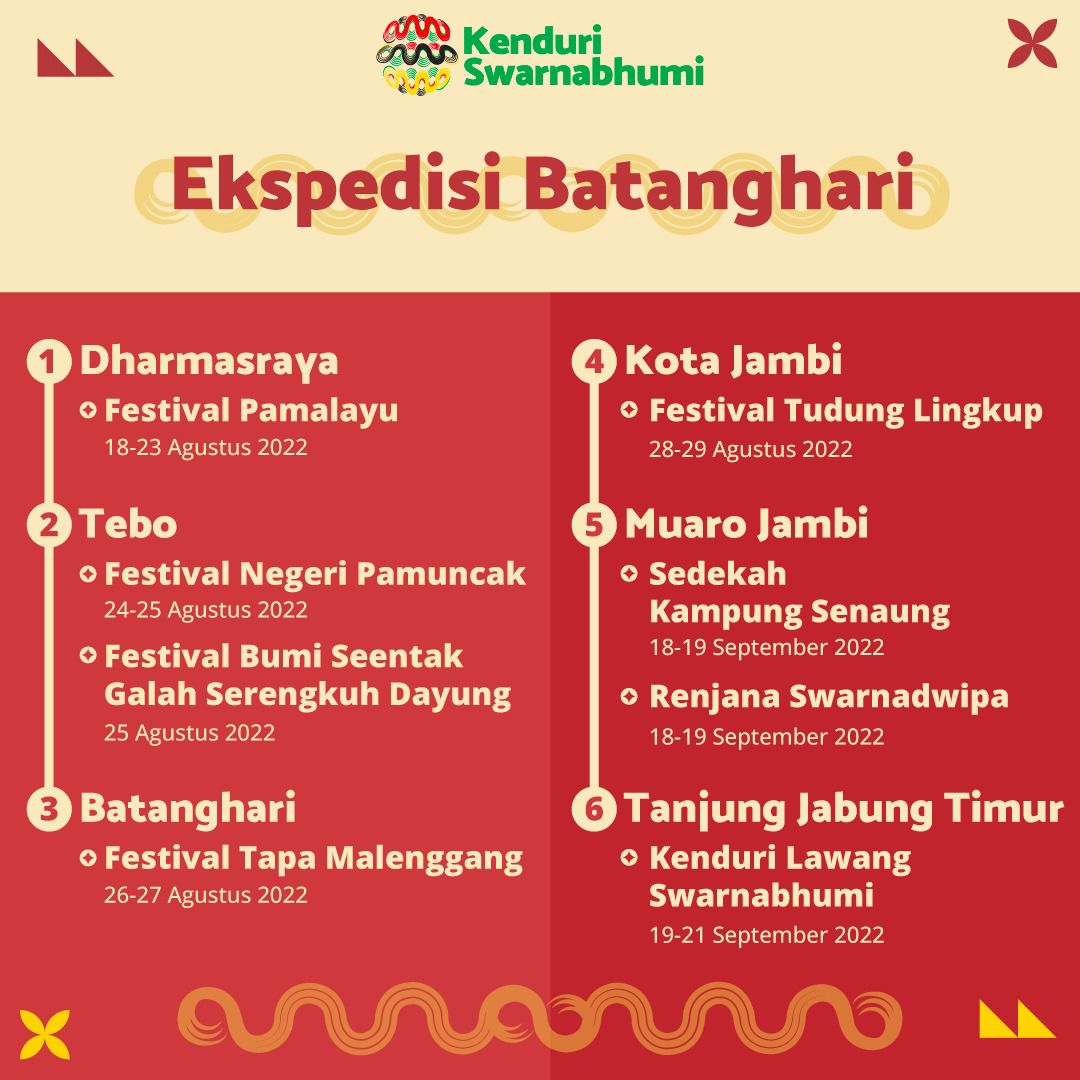 Kenduri Swarnabhumi

Ekspedisi Batanghari

1 Dharmasraya
Festival Pamalayu
18-23 Agustus 2022

2 Tebo
Festival Negeri Pamuncak
24-25 Agustus 2022

Festival Bumi Seentak Galah Serengkuh Dayung
25 Agustus 2022

3 Batanghari
Festival Tapa Malenggang
26-27 Agustus 2022

4 Kota Jambi
Festival Tudung Lingkup
28-29 Agustus 2022

5 Muaro Jambi
Sedekah Kampung Senaung
18-19 September 2022

Renjana Swarnadwipa
18-19 September 2022

6 Tanjung Jabung Timur
Kenduri Lawang Swarnabhumi
19-21 September 2022